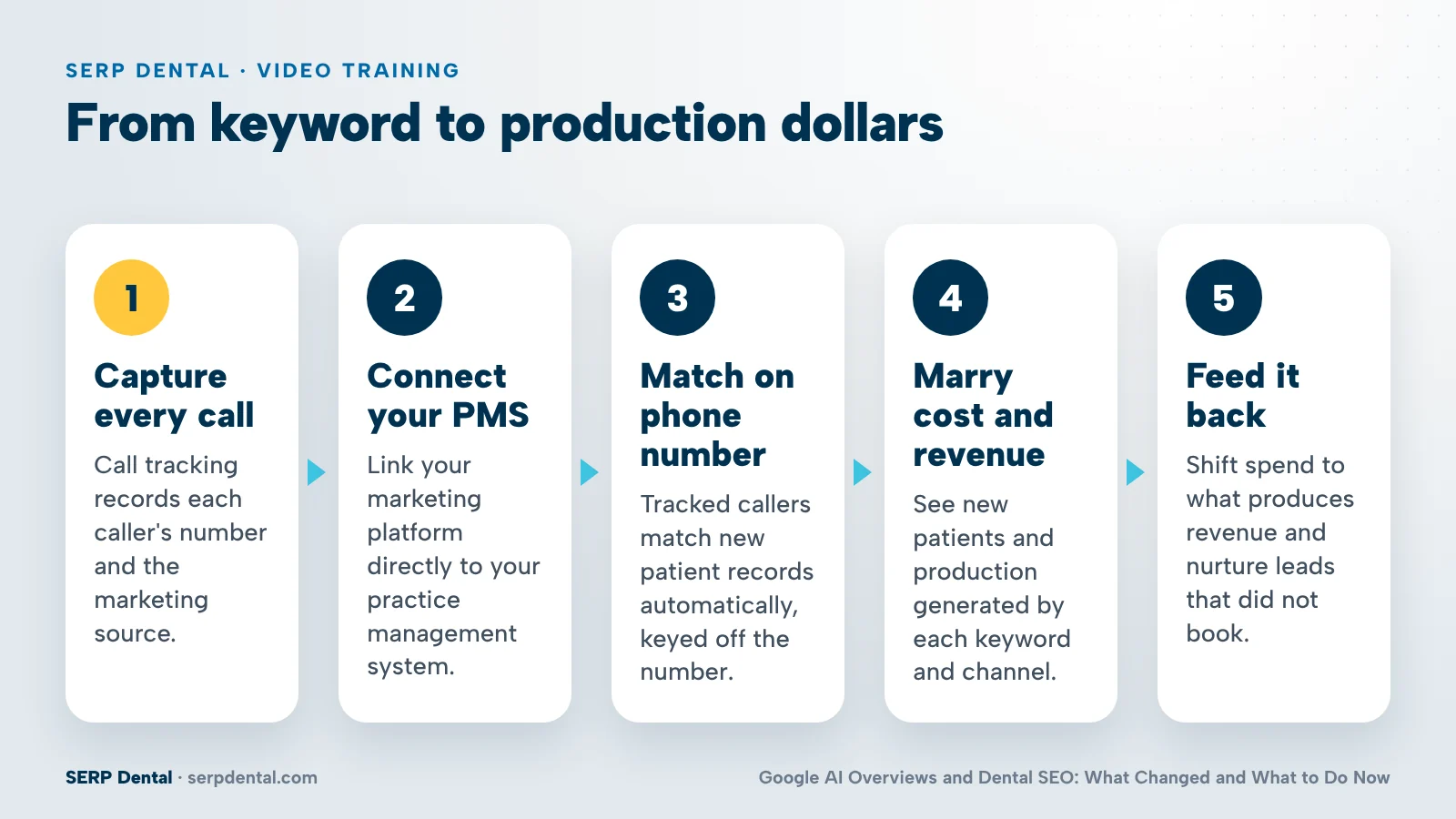 SERP DENTAL · VIDEO TRAINING

From keyword to production dollars

1

Capture every call

Call tracking records each caller's number and the marketing source.

2

Connect your PMS

Link your marketing platform directly to your practice management system.

3

Match on phone number

Tracked callers match new patient records automatically, keyed off the number.

4

Marry cost and revenue

See new patients and production generated by each keyword and channel.

5

Feed it back

Shift spend to what produces revenue and nurture leads that did not book.

SERP Dental · serpdental.com

Google AI Overviews and Dental SEO: What Changed and What to Do Now